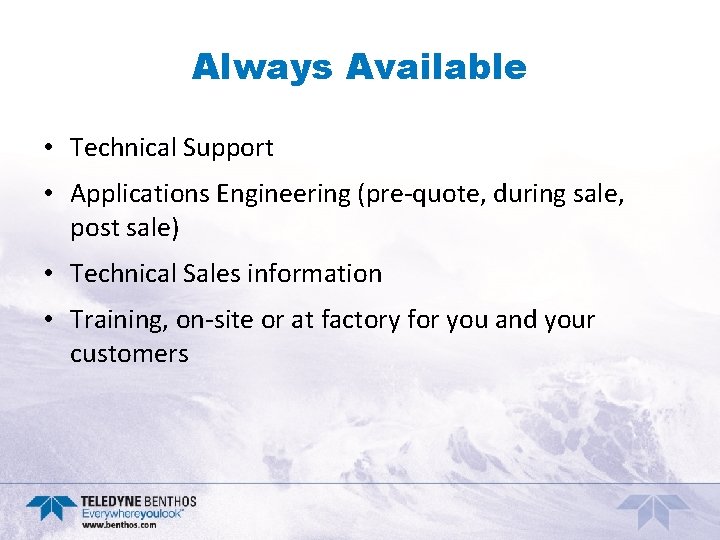 Always Available

• Technical Support

• Applications Engineering (pre-quote, during sale, post sale)

• Technical Sales information

• Training, on-site or at factory for you and your customers

TELEDYNE BENTHOS
Everywhereyoulook™
www.benthos.com